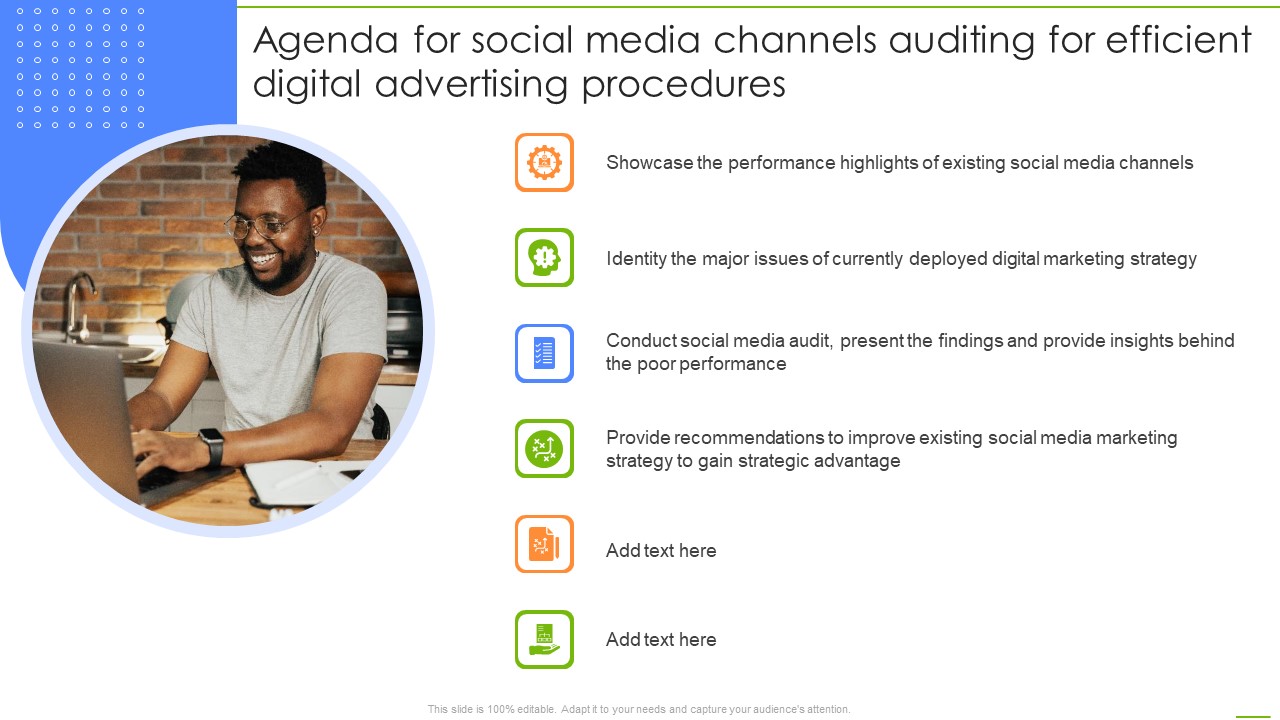 Agenda for social media channels auditing for efficient digital advertising procedures

Showcase the performance highlights of existing social media channels

Identity the major issues of currently deployed digital marketing strategy

Conduct social media audit, present the findings and provide insights behind the poor performance

Provide recommendations to improve existing social media marketing strategy to gain strategic advantage

Add text here

Add text here

This slide is 100% editable. Adapt it to your needs and capture your audience's attention.